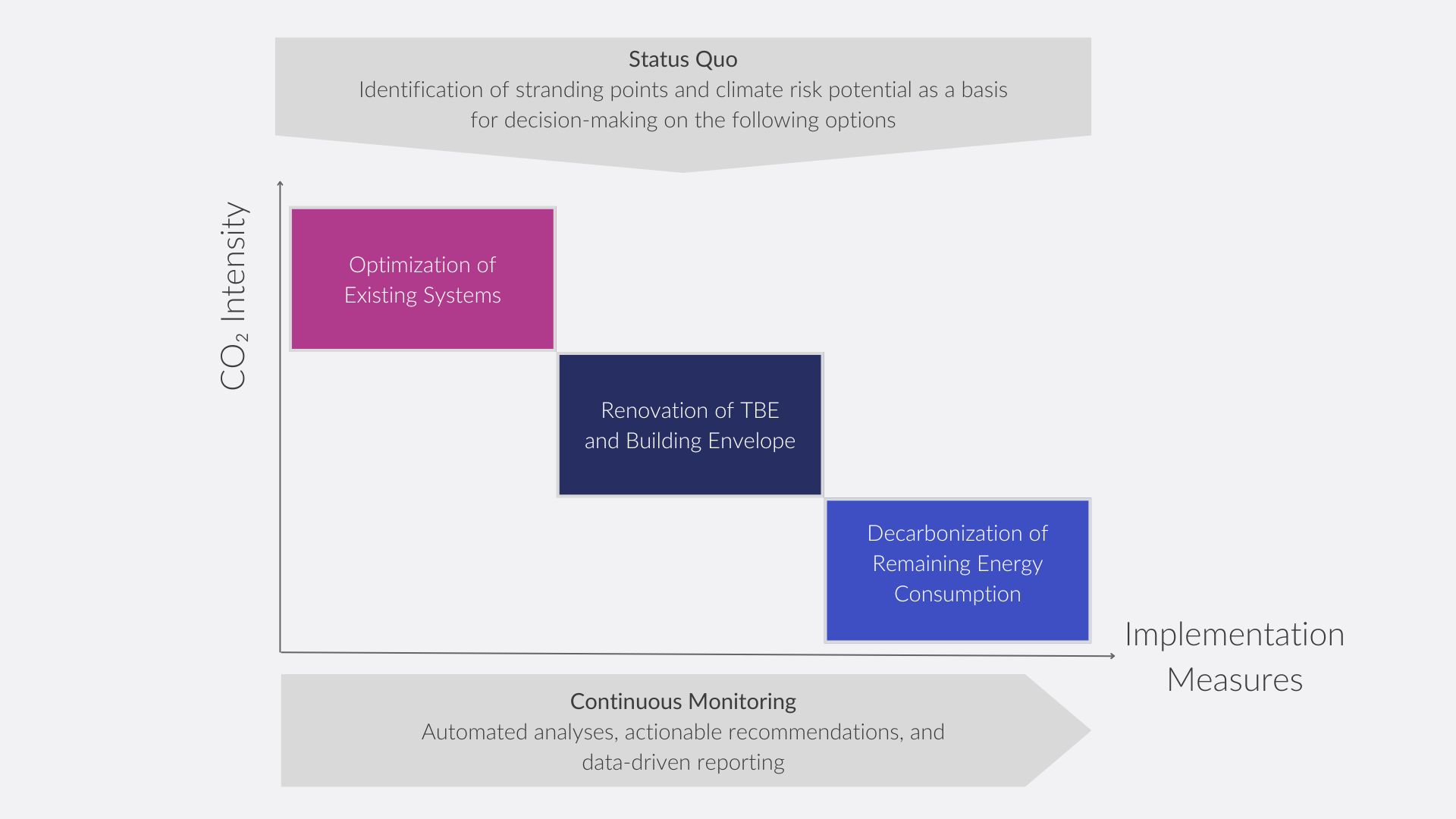 Status Quo
Identification of stranding points and climate risk potential as a basis for decision-making on the following options

$CO_2$ Intensity

Optimization of Existing Systems

Renovation of TBE and Building Envelope

Decarbonization of Remaining Energy Consumption

Implementation Measures

Continuous Monitoring
Automated analyses, actionable recommendations, and data-driven reporting